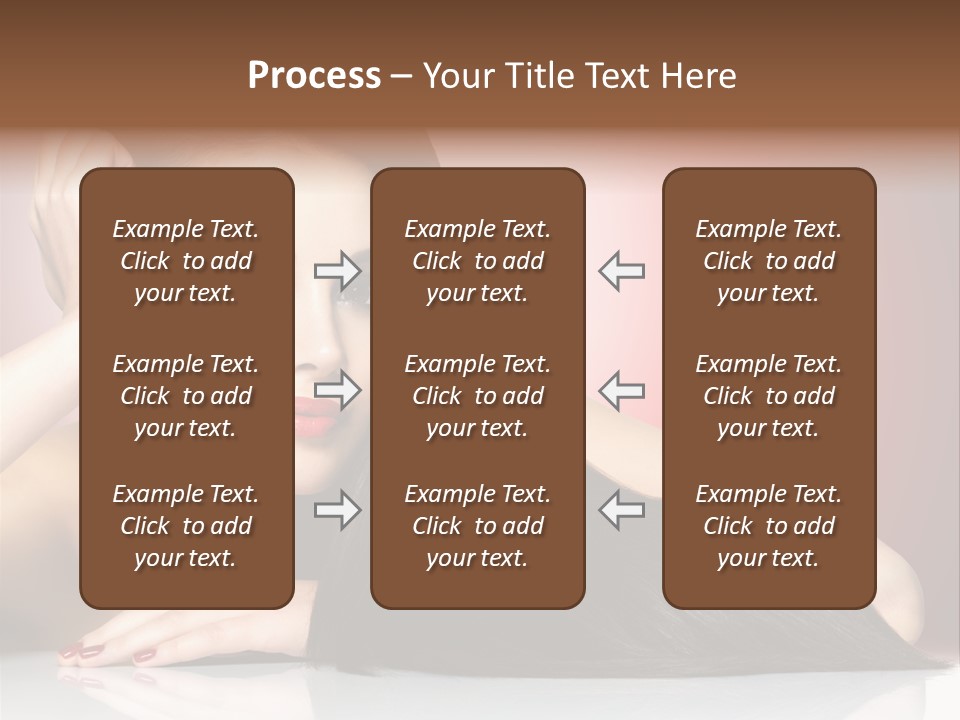 Process – Your Title Text Here

Example Text. Click to add your text.

Example Text. Click to add your text.

Example Text. Click to add your text.

Example Text. Click to add your text.

Example Text. Click to add your text.

Example Text. Click to add your text.

Example Text. Click to add your text.

Example Text. Click to add your text.

Example Text. Click to add your text.